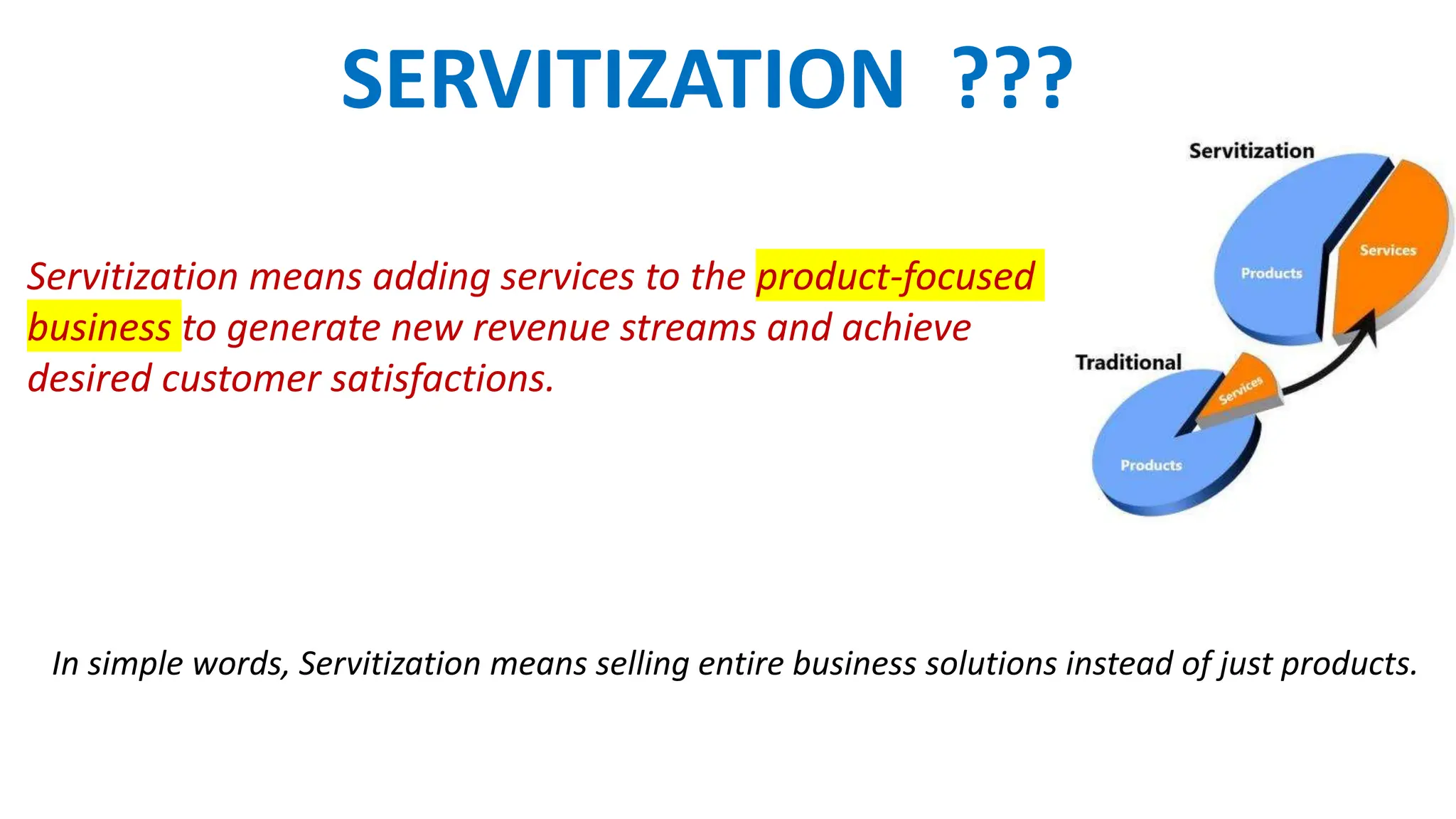 SERVITIZATION ???

Servitization means adding services to the product-focused business to generate new revenue streams and achieve desired customer satisfactions.

Servitization
Products
Services
Traditional
Services
Products

In simple words, Servitization means selling entire business solutions instead of just products.